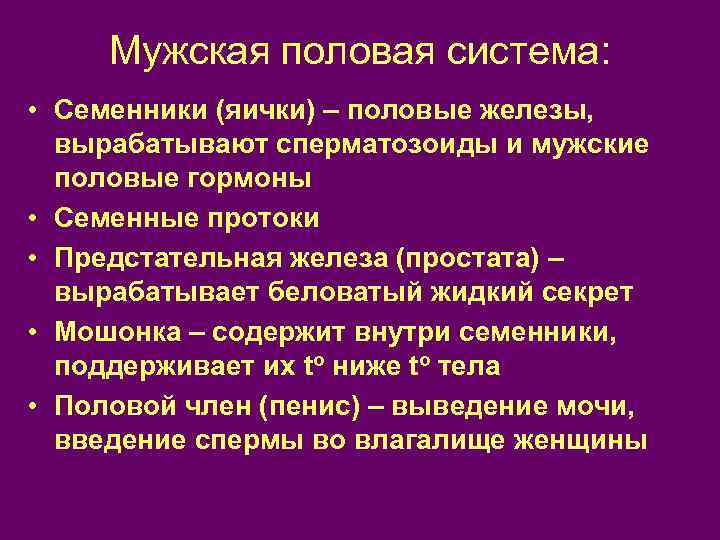 Мужская половая система:

• Семенники (яички) – половые железы, вырабатывают сперматозоиды и мужские половые гормоны
• Семенные протоки
• Предстательная железа (простата) – вырабатывает беловатый жидкий секрет
• Мошонка – содержит внутри семенники, поддерживает их $t^o$ ниже $t^o$ тела
• Половой член (пенис) – выведение мочи, введение спермы во влагалище женщины